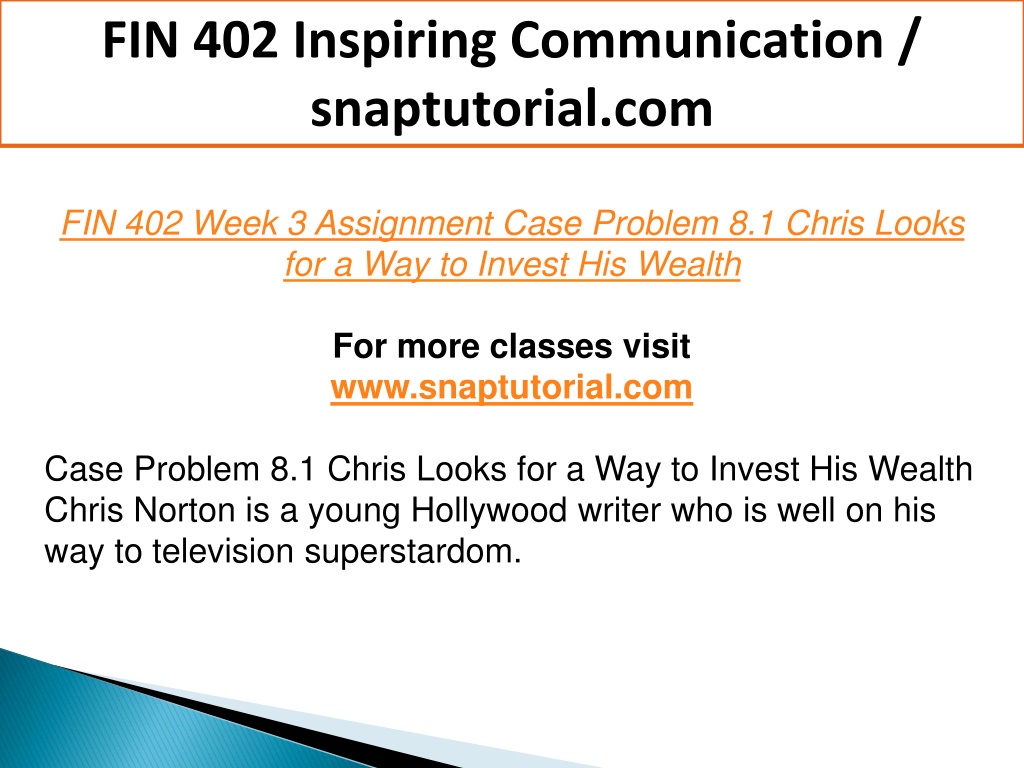 FIN 402 Inspiring Communication / snaptutorial.com

FIN 402 Week 3 Assignment Case Problem 8.1 Chris Looks for a Way to Invest His Wealth

For more classes visit
www.snaptutorial.com

Case Problem 8.1 Chris Looks for a Way to Invest His Wealth
Chris Norton is a young Hollywood writer who is well on his way to television superstardom.